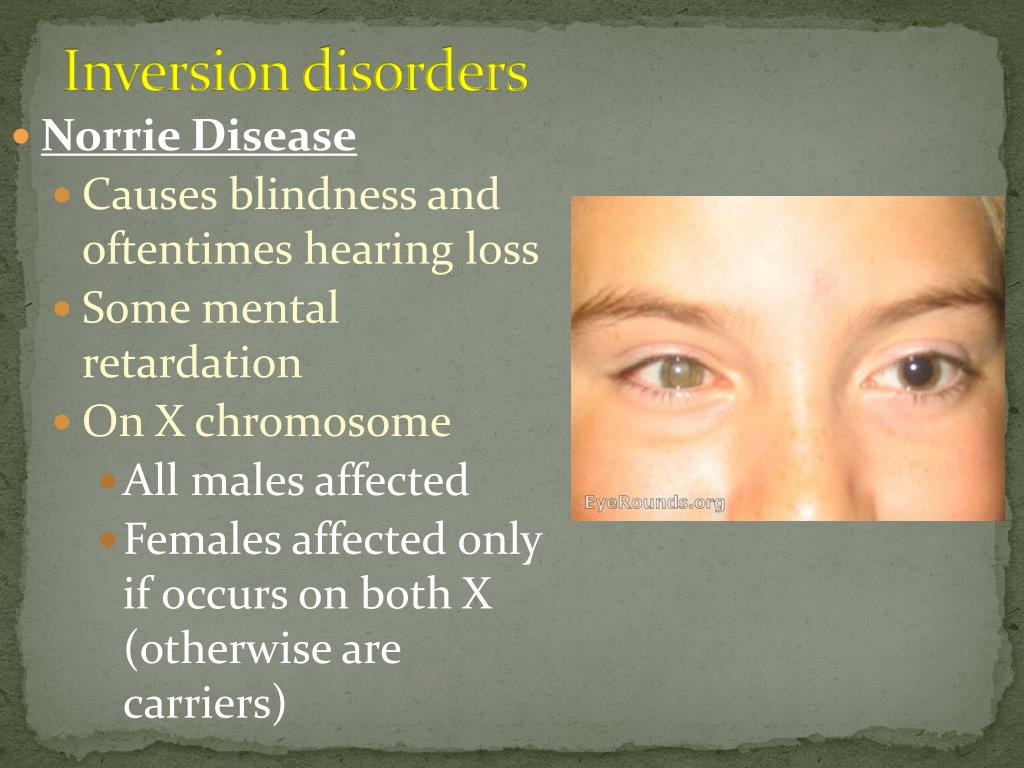 Inversion disorders

Norrie Disease

Causes blindness and oftentimes hearing loss

Some mental retardation

On X chromosome

All males affected

Females affected only if occurs on both X (otherwise are carriers)

EyeRounds.org